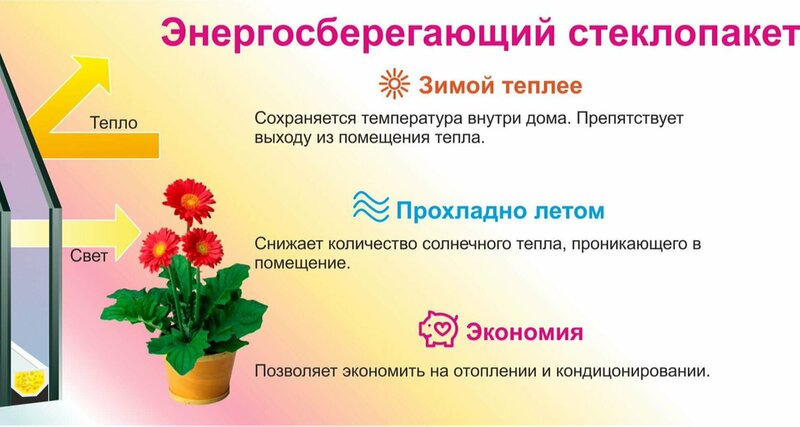 Энергосберегающий стеклопакет

Тепло

Свет

Зимой теплее

Сохраняется температура внутри дома. Препятствует выходу из помещения тепла.

Прохладно летом

Снижает количество солнечного тепла, проникающего в помещение.

Экономия

Позволяет экономить на отоплении и кондиционировании.